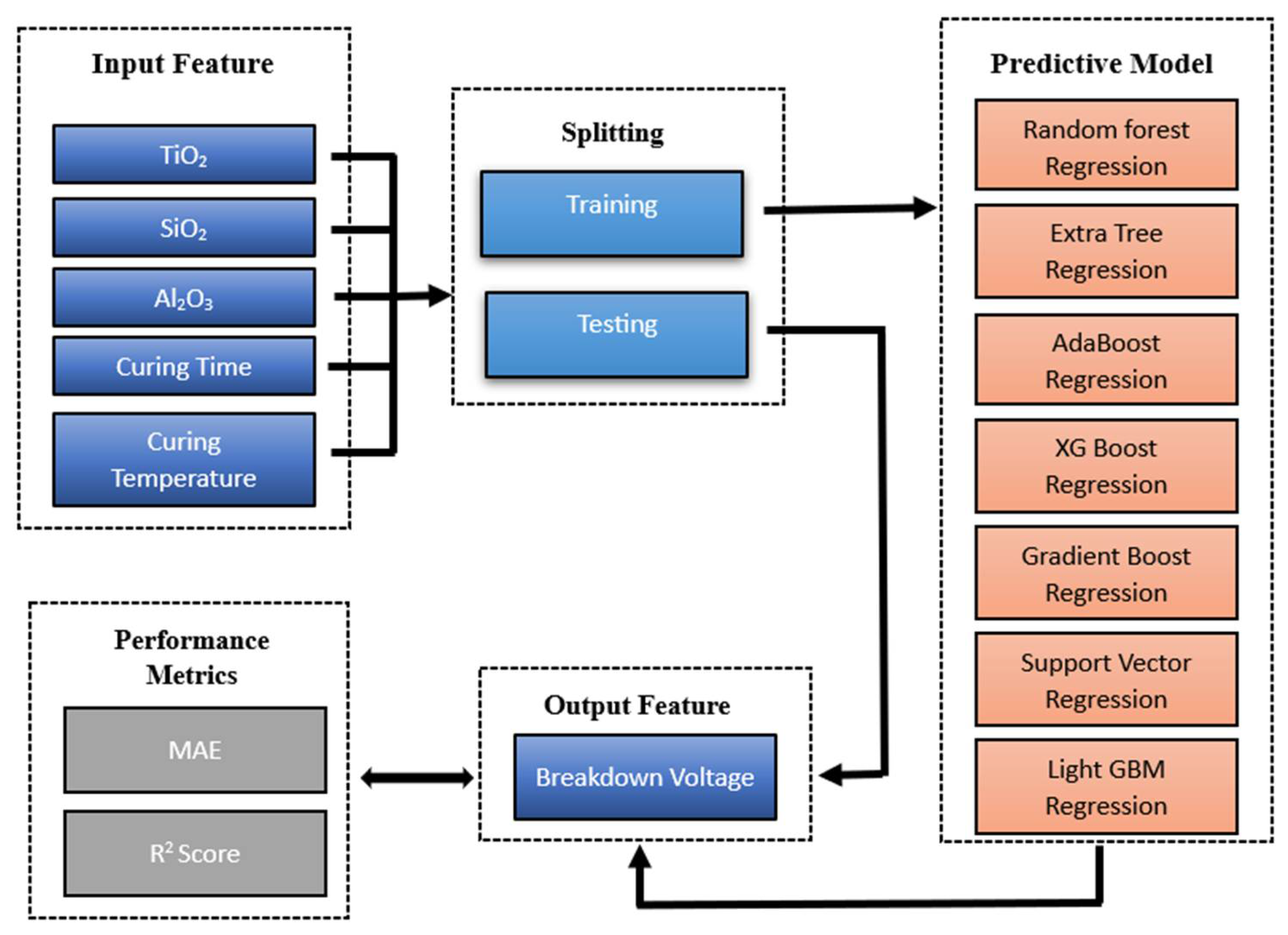 Input Feature

$TiO_2$

$SiO_2$

$Al_2O_3$

Curing Time

Curing Temperature

Splitting

Training

Testing

Predictive Model

Random forest Regression

Extra Tree Regression

AdaBoost Regression

XG Boost Regression

Gradient Boost Regression

Support Vector Regression

Light GBM Regression

Performance Metrics

MAE

$R^2$ Score

Output Feature

Breakdown Voltage